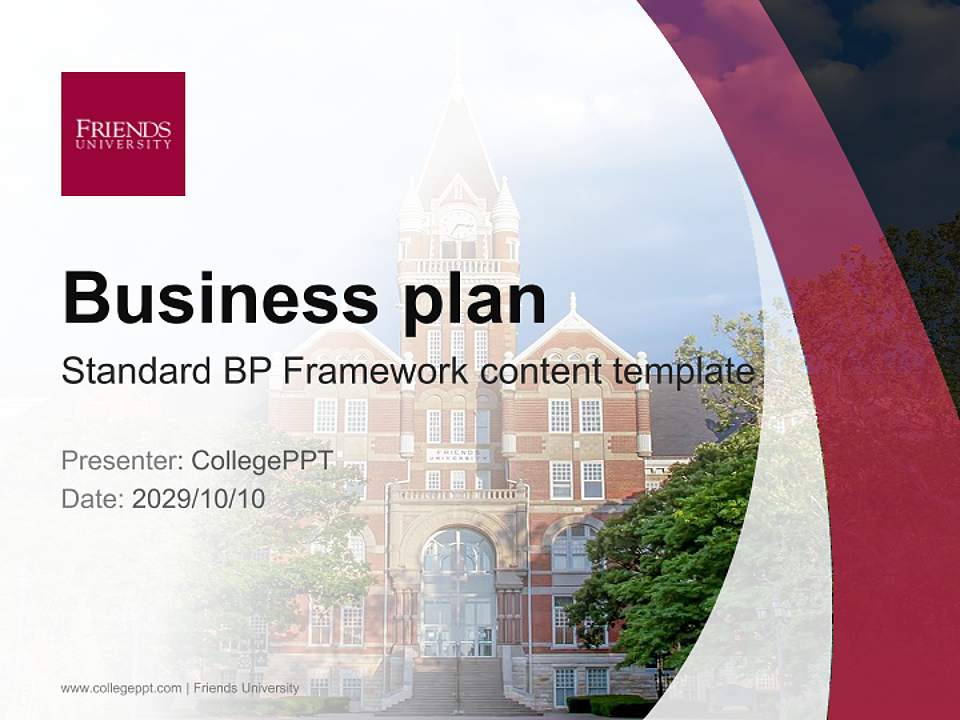 FRIENDS UNIVERSITY

Business plan

Standard BP Framework content template

Presenter: CollegePPT

Date: 2029/10/10

FRIENDS UNIVERSITY

www.collegeppt.com | Friends University